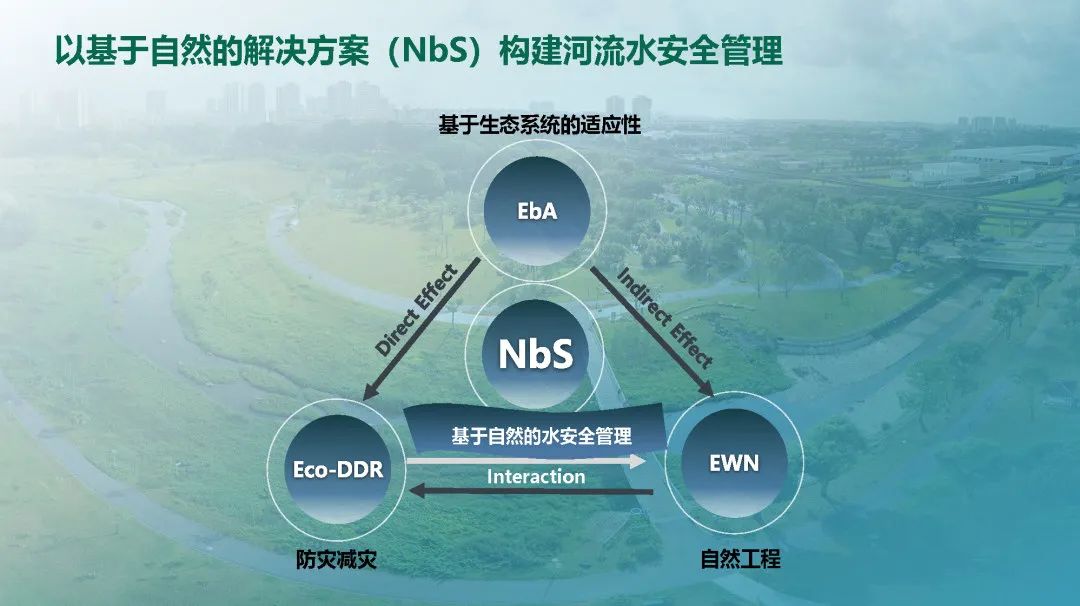 以基于自然的解决方案（NbS）构建河流水安全管理

基于生态系统的适应性

EbA

Direct Effect

Indirect Effect

NbS

基于自然的水安全管理

Eco-DDR

Interaction

EWN

防灾减灾

自然工程